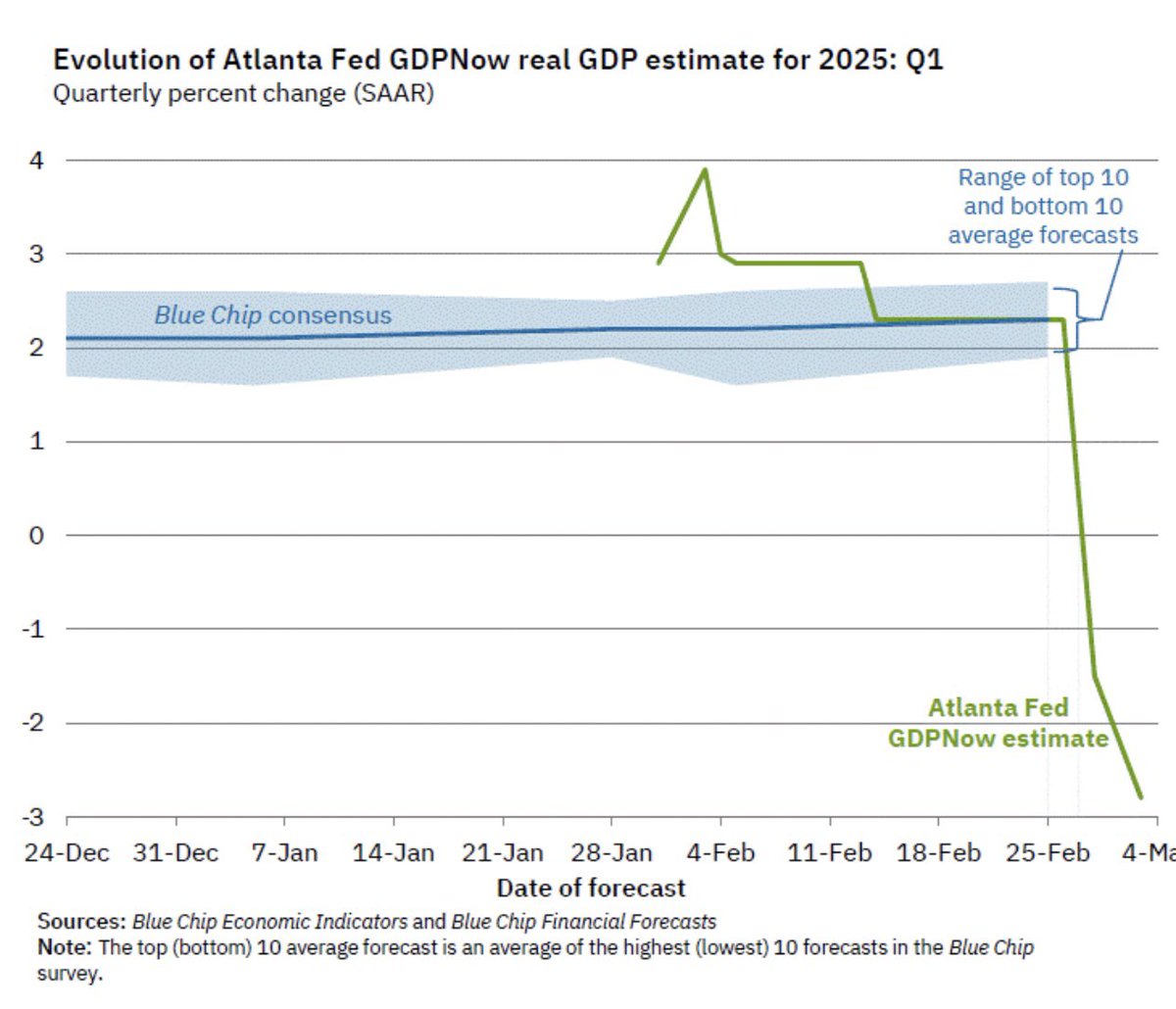 Evolution of Atlanta Fed GDPNow real GDP estimate for 2025: Q1
Quarterly percent change (SAAR)

4
3
2
1
0
-1
-2
-3

Range of top 10 and bottom 10 average forecasts

Blue Chip consensus

Atlanta Fed GDPNow estimate

24-Dec 31-Dec 7-Jan 14-Jan 21-Jan 28-Jan 4-Feb 11-Feb 18-Feb 25-Feb 4-Ma

Date of forecast

Sources: Blue Chip Economic Indicators and Blue Chip Financial Forecasts
Note: The top (bottom) 10 average forecast is an average of the highest (lowest) 10 forecasts in the Blue Chip survey.